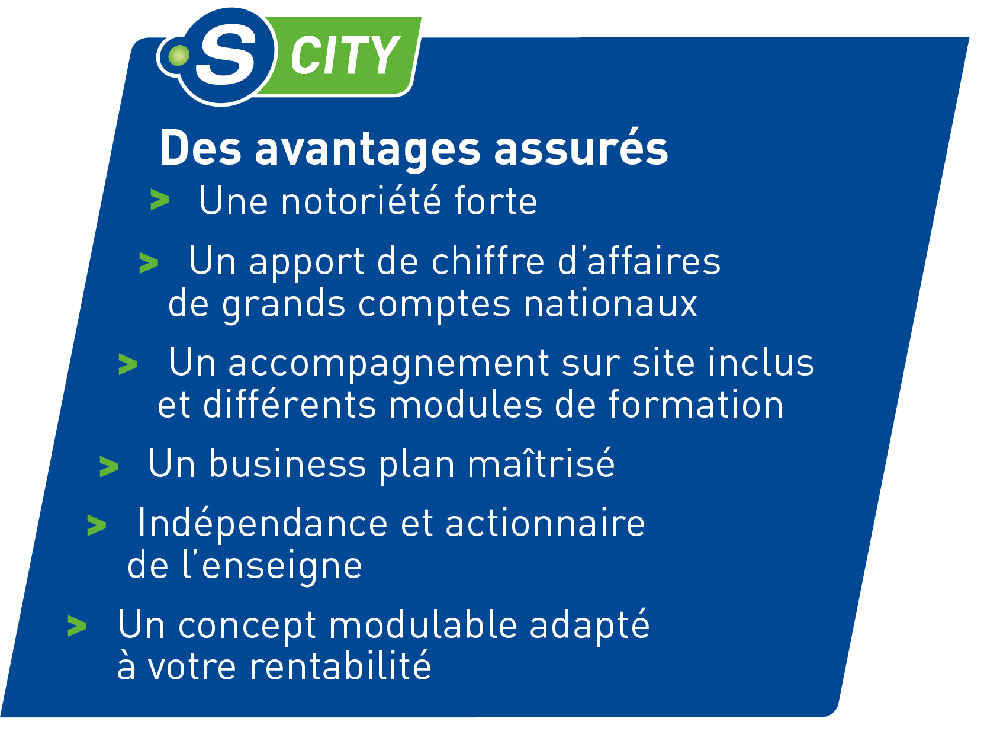 S CITY

Des avantages assurés

> Une notoriété forte

> Un apport de chiffre d'affaires de grands comptes nationaux

> Un accompagnement sur site inclus et différents modules de formation

> Un business plan maîtrisé

> Indépendance et actionnaire de l'enseigne

> Un concept modulable adapté à votre rentabilité